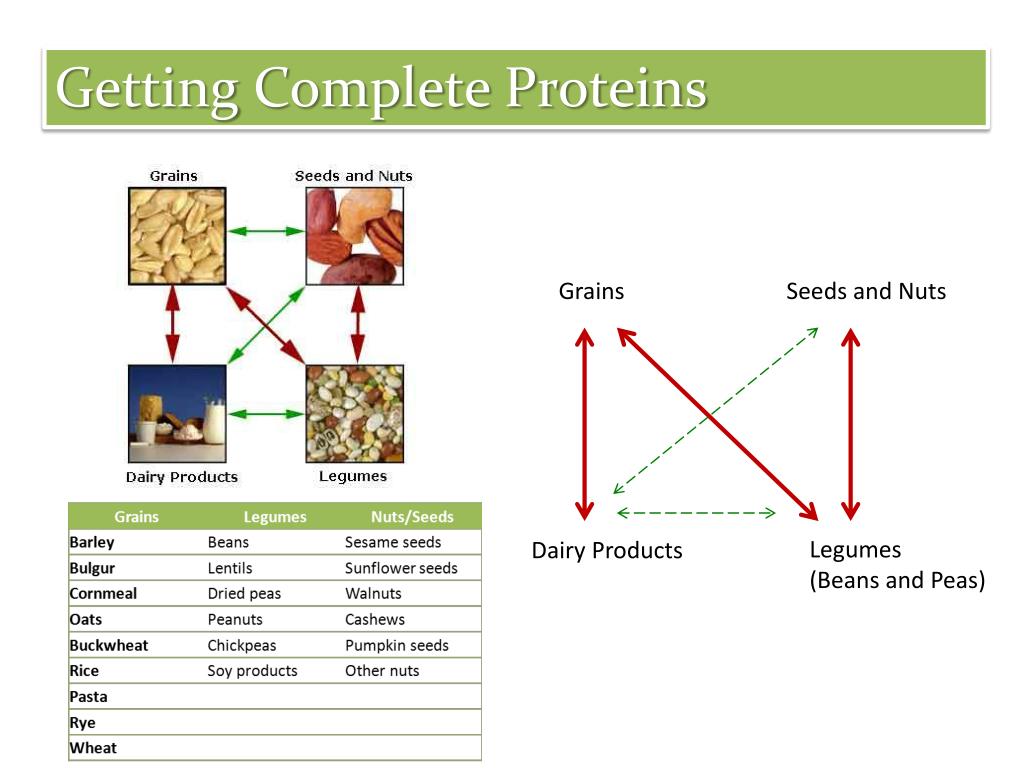 Getting Complete Proteins

Grains

Seeds and Nuts

Dairy Products

Legumes

| Grains | Legumes | Nuts/Seeds |
|---|---|---|
| Barley | Beans | Sesame seeds |
| Bulgur | Lentils | Sunflower seeds |
| Cornmeal | Dried peas | Walnuts |
| Oats | Peanuts | Cashews |
| Buckwheat | Chickpeas | Pumpkin seeds |
| Rice | Soy products | Other nuts |
| Pasta | | |
| Rye | | |
| Wheat | | |

Grains

Seeds and Nuts

Dairy Products

Legumes
(Beans and Peas)